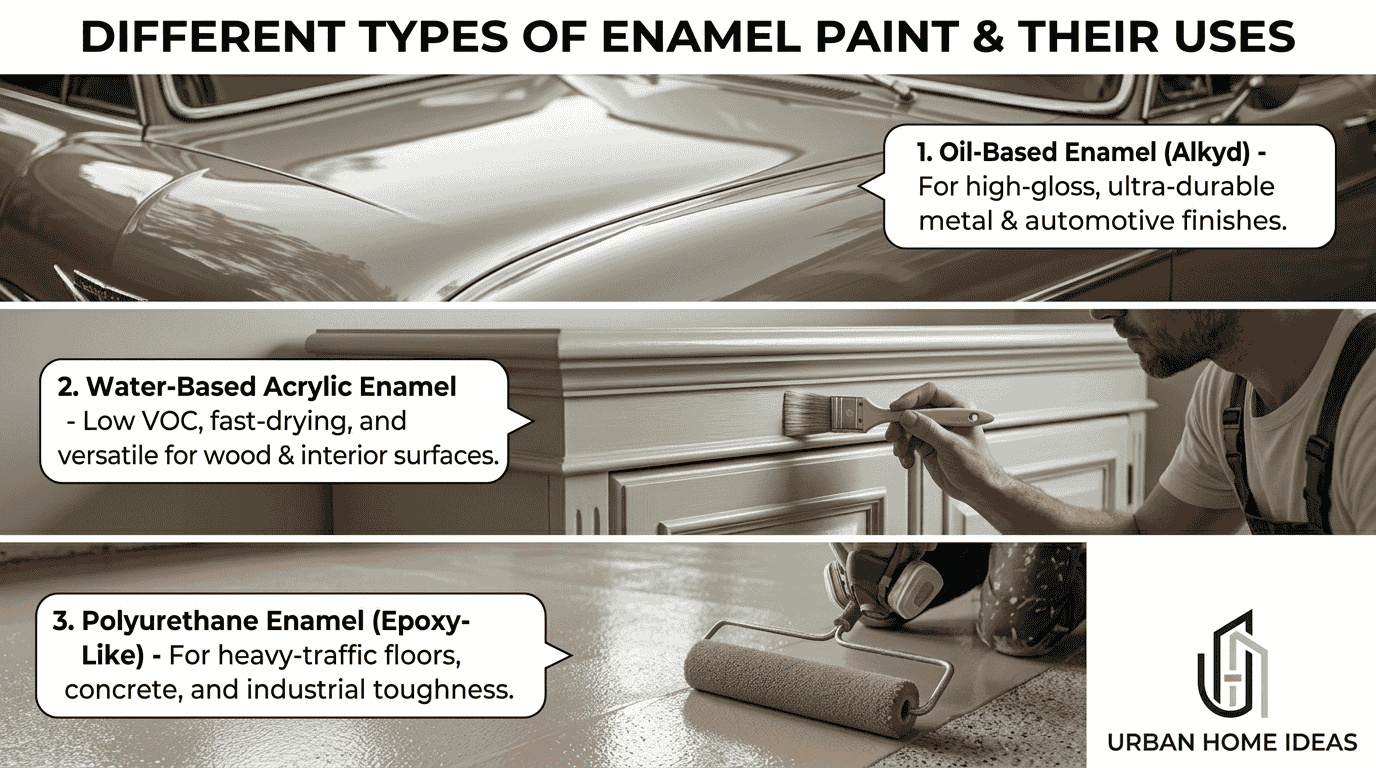 DIFFERENT TYPES OF ENAMEL PAINT & THEIR USES

1. Oil-Based Enamel (Alkyd) - For high-gloss, ultra-durable metal & automotive finishes.

2. Water-Based Acrylic Enamel - Low VOC, fast-drying, and versatile for wood & interior surfaces.

3. Polyurethane Enamel (Epoxy-Like) - For heavy-traffic floors, concrete, and industrial toughness.

URBAN HOME IDEAS